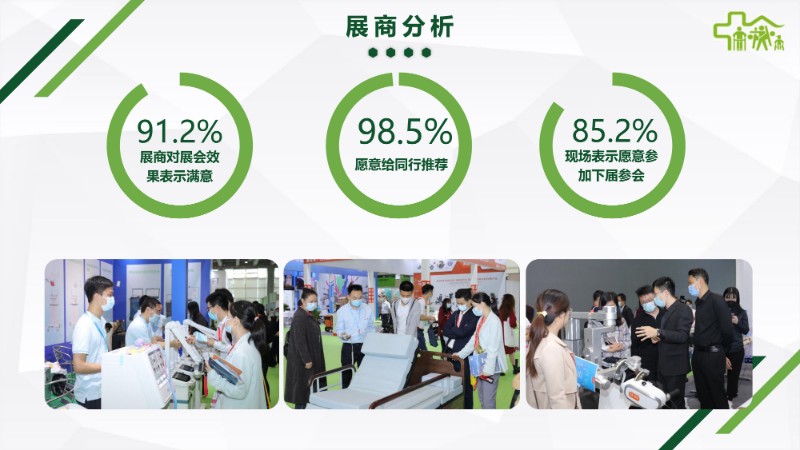 展商分析

91.2%
展商对展会效果表示满意

98.5%
愿意给同行推荐

85.2%
现场表示愿意参加下届参会